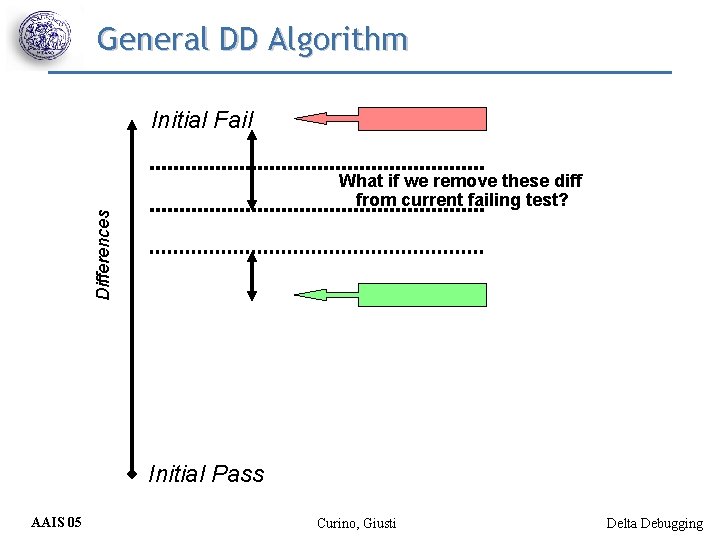 General DD Algorithm

Initial Fail

What if we remove these diff from current failing test?

Differences

Initial Pass

AAIS 05

Curino, Giusti

Delta Debugging